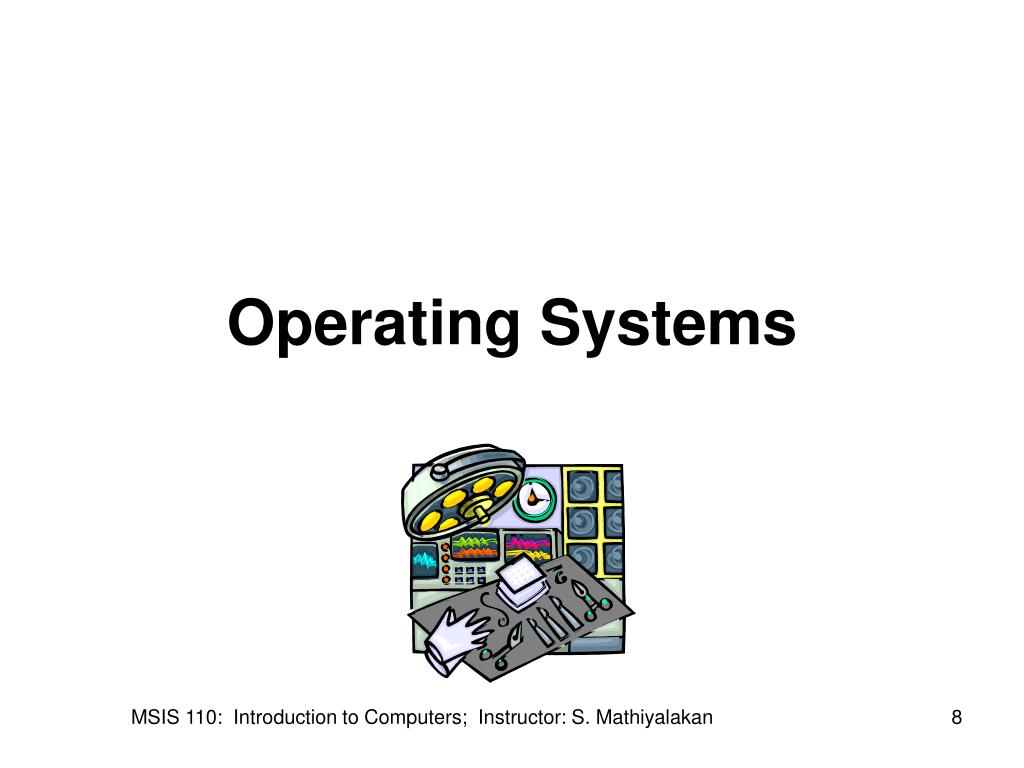 Operating Systems

MSIS 110: Introduction to Computers; Instructor: S. Mathiyalakan

8